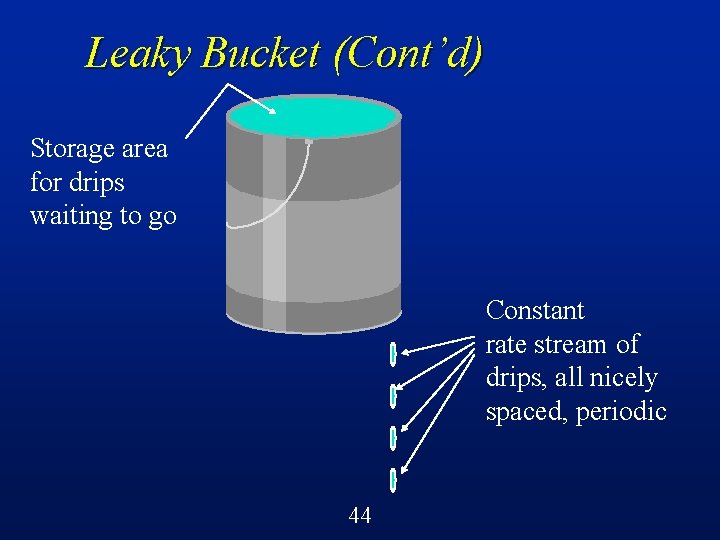 Leaky Bucket (Cont'd)

Storage area for drips waiting to go

Constant rate stream of drips, all nicely spaced, periodic

44